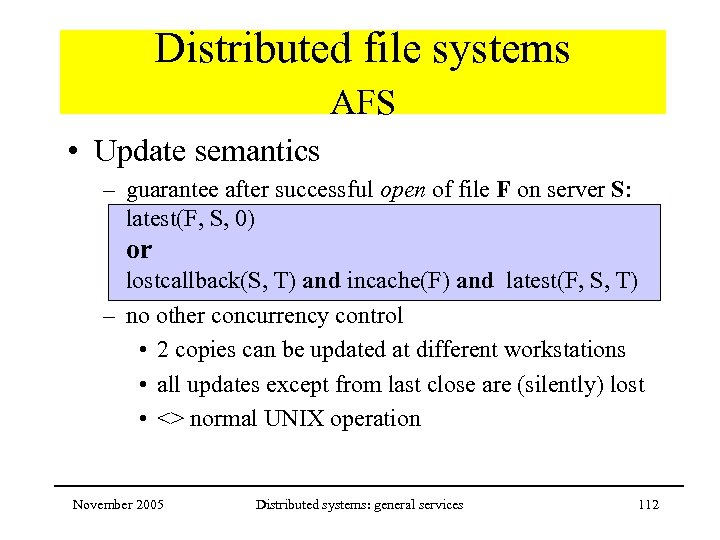 Distributed file systems
AFS

• Update semantics

– guarantee after successful open of file F on server S:

latest(F, S, 0)
or
lostcallback(S, T) and incache(F) and latest(F, S, T)

– no other concurrency control

• 2 copies can be updated at different workstations

• all updates except from last close are (silently) lost

• <> normal UNIX operation

November 2005 Distributed systems: general services 112